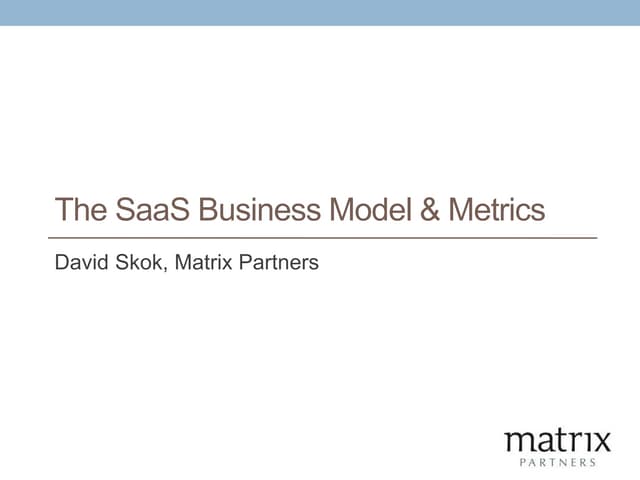 The SaaS Business Model & Metrics

David Skok, Matrix Partners

matrix
PARTNERS